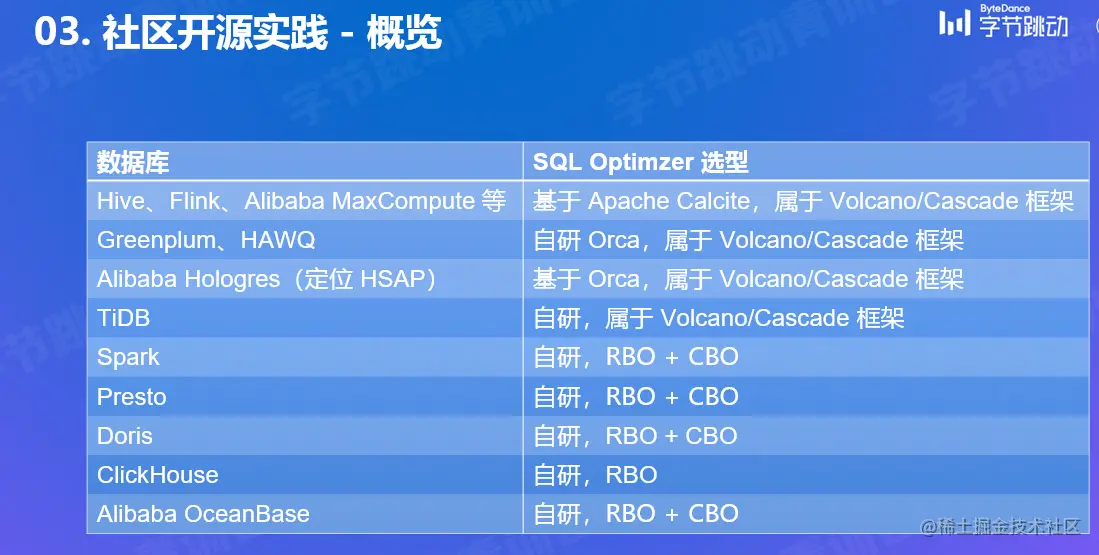 03. 社区开源实践 - 概览

ByteDance 字节跳动

| 数据库 | SQL Optimzer 选型 |
|---|---|
| Hive、Flink、Alibaba MaxCompute 等 | 基于 Apache Calcite，属于 Volcano/Cascade 框架 |
| Greenplum、HAWQ | 自研 Orca，属于 Volcano/Cascade 框架 |
| Alibaba Hologres（定位 HSAP） | 基于 Orca，属于 Volcano/Cascade 框架 |
| TiDB | 自研，属于 Volcano/Cascade 框架 |
| Spark | 自研，RBO + CBO |
| Presto | 自研，RBO + CBO |
| Doris | 自研，RBO + CBO |
| ClickHouse | 自研，RBO |
| Alibaba OceanBase | 自研，RBO + CBO |

@稀土掘金技术社区